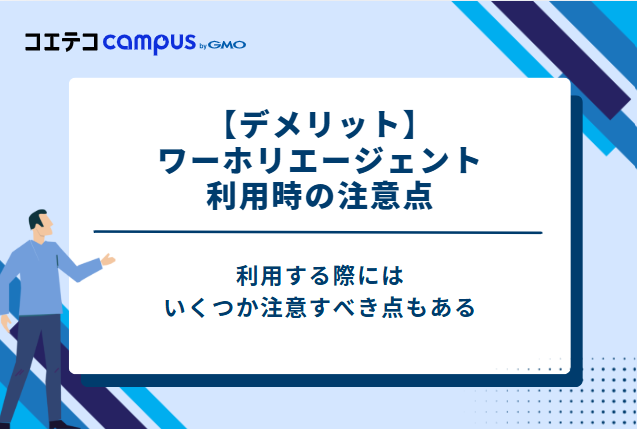 コエテコ campus by GMO

【デメリット】
ワーホリエージェント
利用時の注意点

利用する際には
いくつか注意すべき点もある